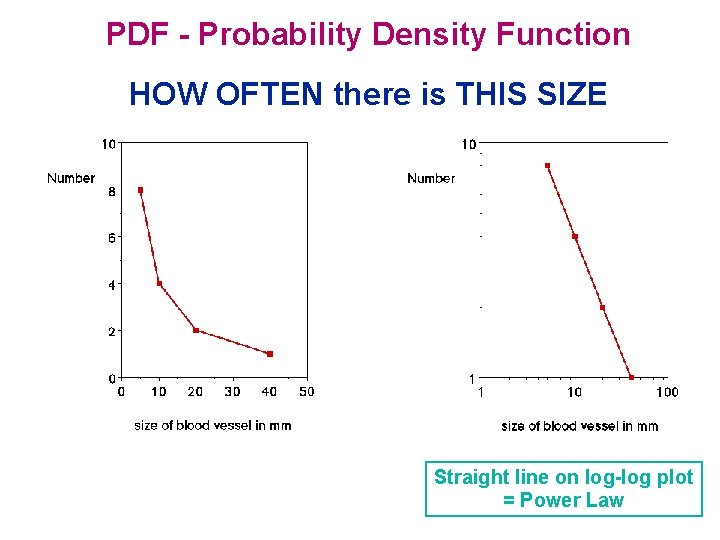 PDF - Probability Density Function

HOW OFTEN there is THIS SIZE

Number

10
8
6
4
2
0

0 10 20 30 40 50

size of blood vessel in mm

Number

10
1

1 10 100

size of blood vessel in mm

Straight line on log-log plot
= Power Law